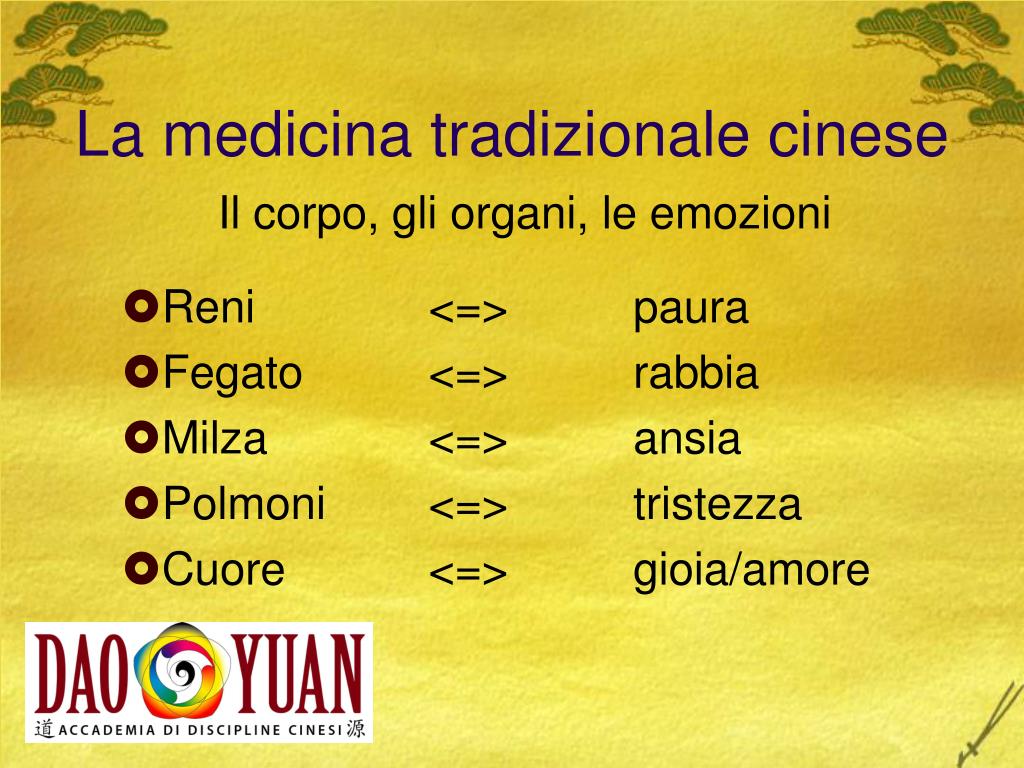 La medicina tradizionale cinese
Il corpo, gli organi, le emozioni

Reni <=> paura
Fegato <=> rabbia
Milza <=> ansia
Polmoni <=> tristezza
Cuore <=> gioia/amore

DAO YUAN
道 ACCADEMIA DI DISCIPLINE CINESI 源